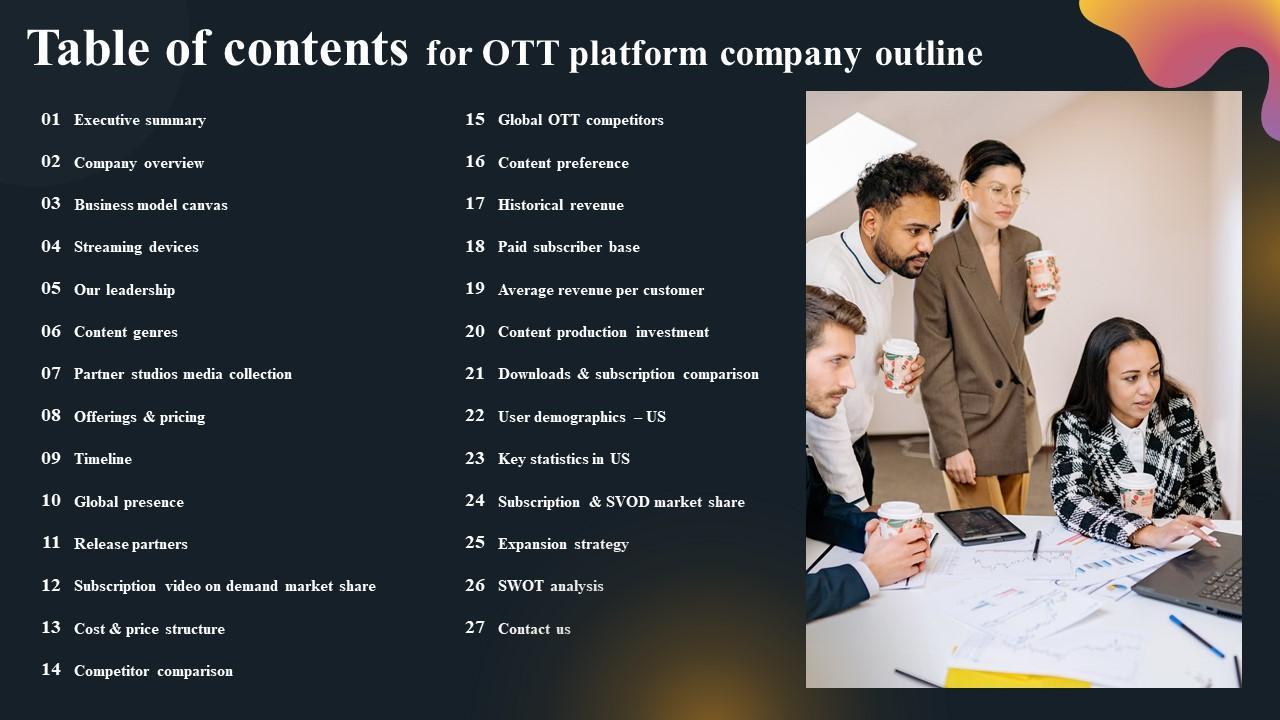 Table of contents for OTT platform company outline

01 Executive summary
02 Company overview
03 Business model canvas
04 Streaming devices
05 Our leadership
06 Content genres
07 Partner studios media collection
08 Offerings & pricing
09 Timeline
10 Global presence
11 Release partners
12 Subscription video on demand market share
13 Cost & price structure
14 Competitor comparison

15 Global OTT competitors
16 Content preference
17 Historical revenue
18 Paid subscriber base
19 Average revenue per customer
20 Content production investment
21 Downloads & subscription comparison
22 User demographics – US
23 Key statistics in US
24 Subscription & SVOD market share
25 Expansion strategy
26 SWOT analysis
27 Contact us